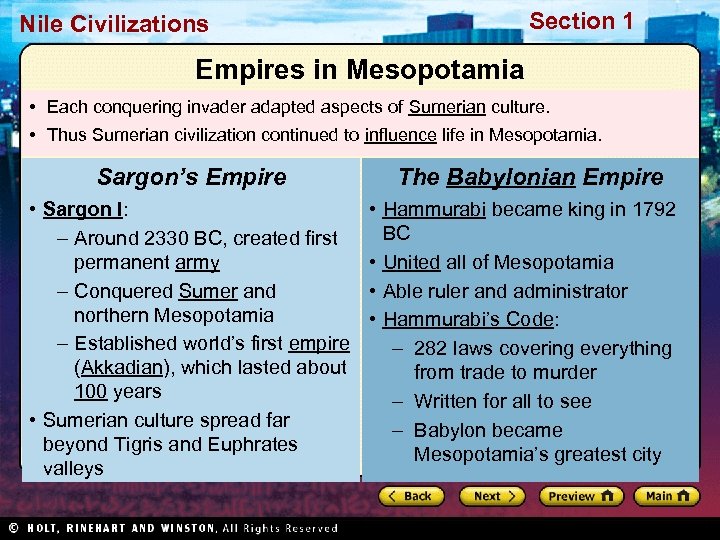 Nile Civilizations

Section 1

Empires in Mesopotamia

• Each conquering invader adapted aspects of Sumerian culture.

• Thus Sumerian civilization continued to influence life in Mesopotamia.

Sargon's Empire

• Sargon I:

– Around 2330 BC, created first permanent army

– Conquered Sumer and northern Mesopotamia

– Established world's first empire (Akkadian), which lasted about 100 years

• Sumerian culture spread far beyond Tigris and Euphrates valleys

The Babylonian Empire

• Hammurabi became king in 1792 BC

• United all of Mesopotamia

• Able ruler and administrator

• Hammurabi's Code:

– 282 laws covering everything from trade to murder

– Written for all to see

– Babylon became Mesopotamia's greatest city

Back

Next

Preview

Main

© HOLT, RINEHART AND WINSTON, All Rights Reserved